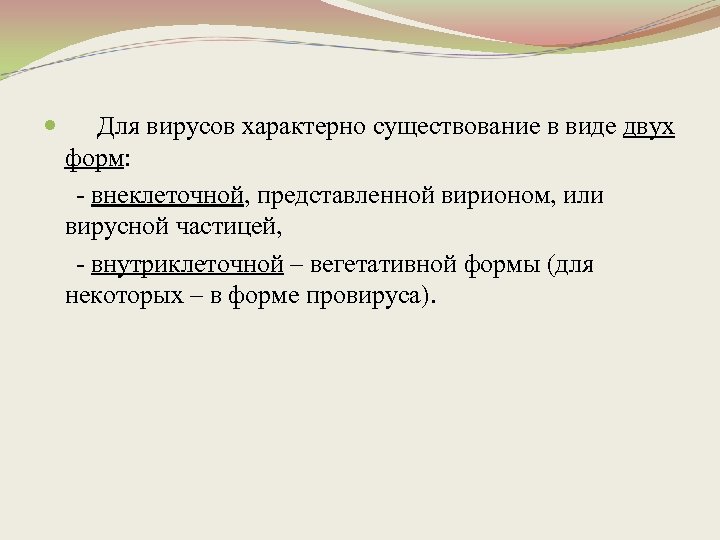 Для вирусов характерно существование в виде двух форм:

- внеклеточной, представленной вирионом, или вирусной частицей,

- внутриклеточной – вегетативной формы (для некоторых – в форме провируса).